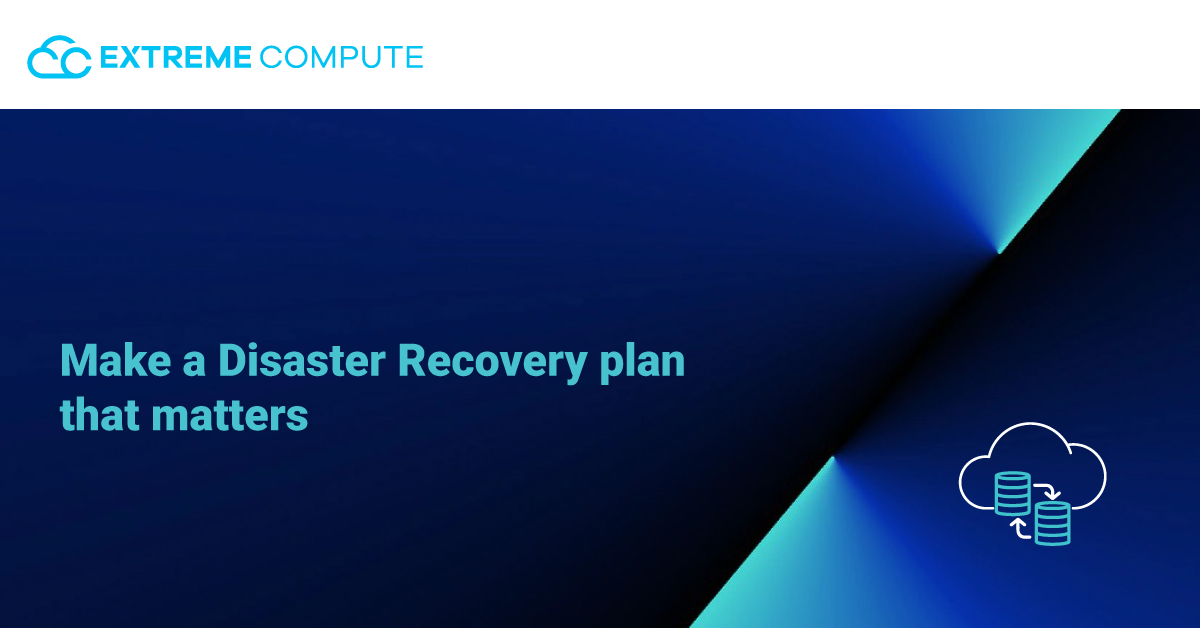 EXTREME COMPUTE

Make a Disaster Recovery plan that matters